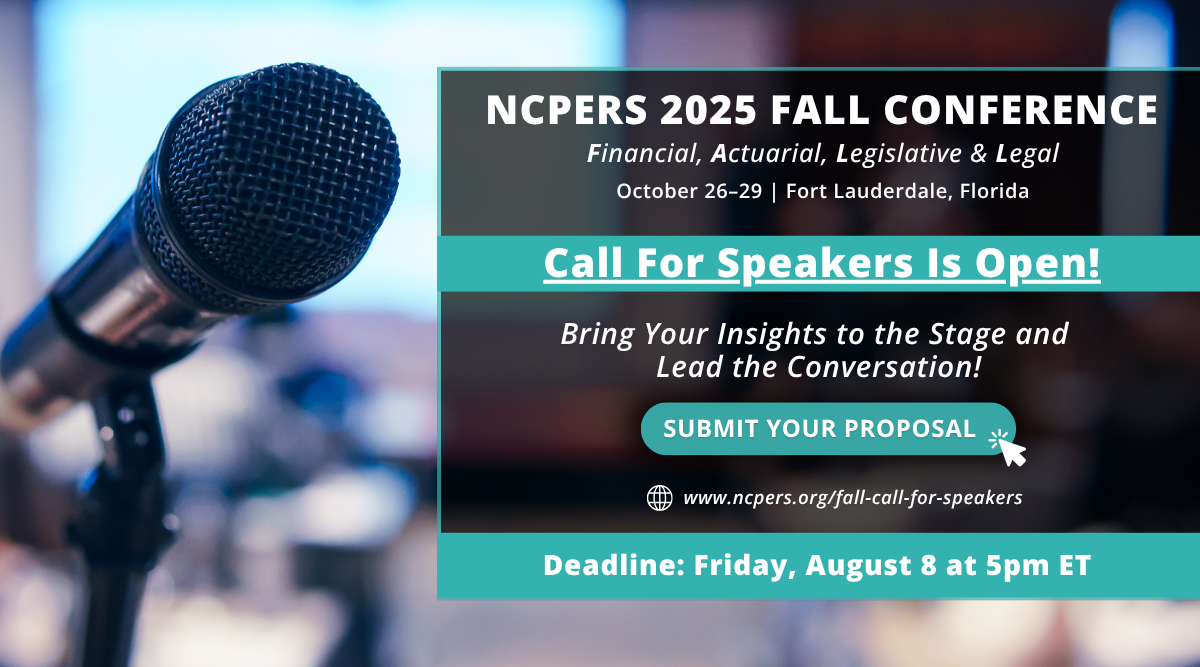 NCPERS 2025 FALL CONFERENCE

Financial, Actuarial, Legislative & Legal

October 26–29 | Fort Lauderdale, Florida

Call For Speakers Is Open!

Bring Your Insights to the Stage and Lead the Conversation!

SUBMIT YOUR PROPOSAL

www.ncpers.org/fall-call-for-speakers

Deadline: Friday, August 8 at 5pm ET